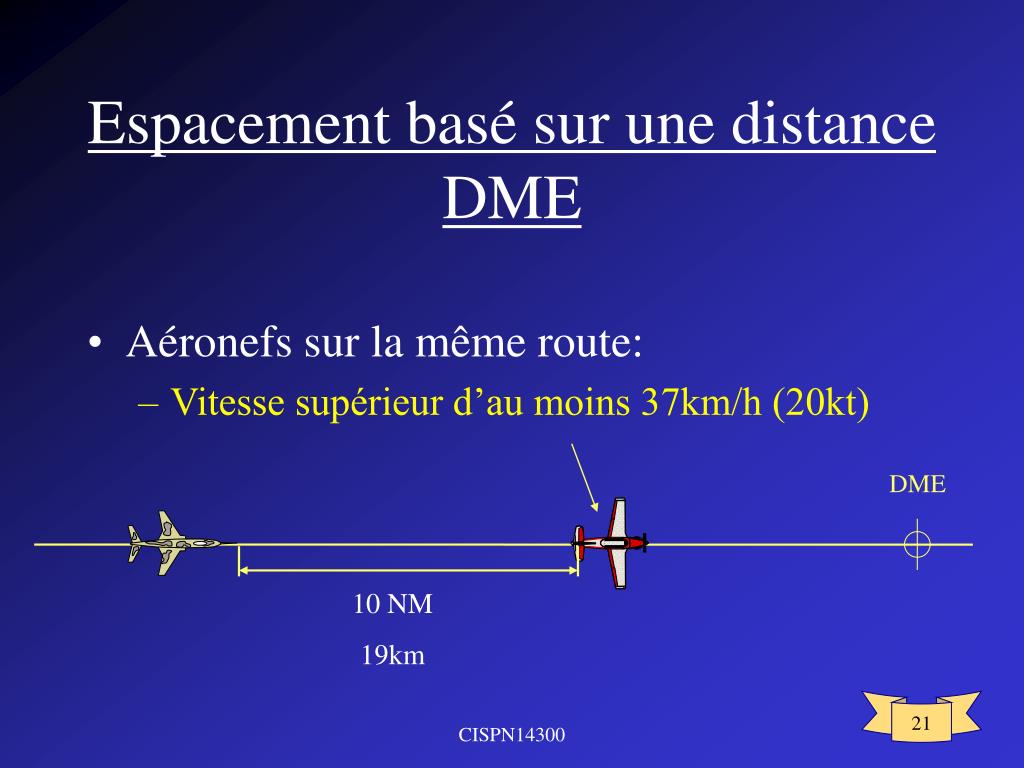 Espacement basé sur une distance DME

• Aéronefs sur la même route:
– Vitesse supérieur d’au moins 37km/h (20kt)

DME

10 NM

19km

CISPN14300

21